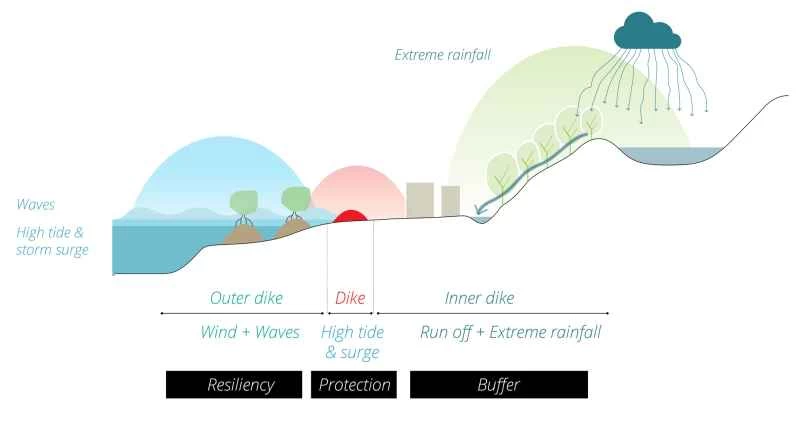 Extreme rainfall

Waves

High tide & storm surge

Outer dike

Dike

Inner dike

Wind + Waves

High tide & surge

Run off + Extreme rainfall

Resiliency

Protection

Buffer